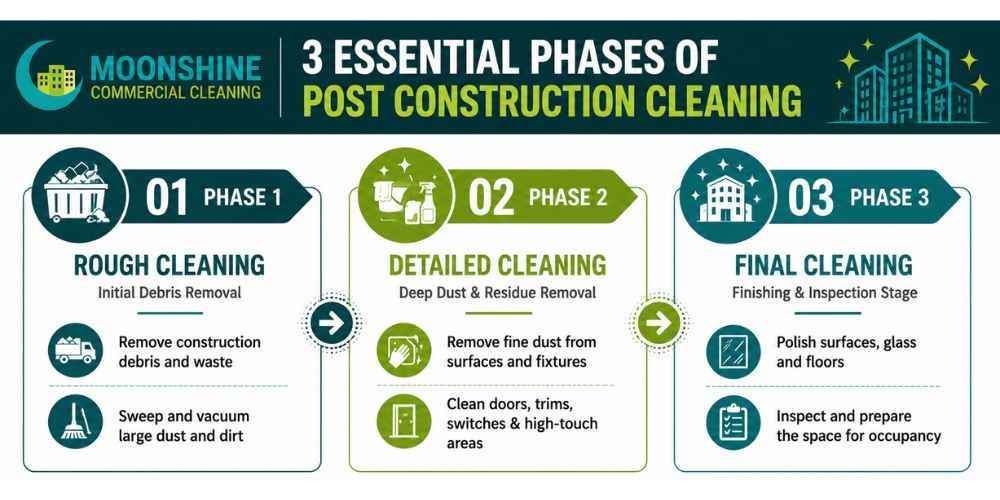 MOONSHINE
COMMERCIAL CLEANING

3 ESSENTIAL PHASES OF
POST CONSTRUCTION CLEANING

01 PHASE 1

ROUGH CLEANING
Initial Debris Removal

Remove construction debris and waste

Sweep and vacuum large dust and dirt

02 PHASE 2

DETAILED CLEANING
Deep Dust & Residue Removal

Remove fine dust from surfaces and fixtures

Clean doors, trims, switches & high-touch areas

03 PHASE 3

FINAL CLEANING
Finishing & Inspection Stage

Polish surfaces, glass and floors

Inspect and prepare the space for occupancy